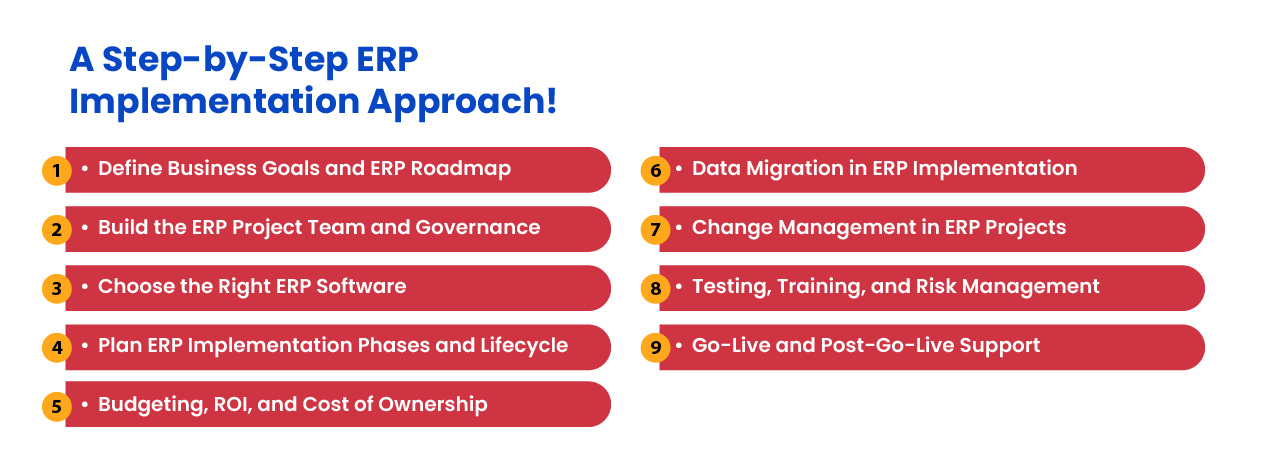 A Step-by-Step ERP Implementation Approach!

1 • Define Business Goals and ERP Roadmap

2 • Build the ERP Project Team and Governance

3 • Choose the Right ERP Software

4 • Plan ERP Implementation Phases and Lifecycle

5 • Budgeting, ROI, and Cost of Ownership

6 • Data Migration in ERP Implementation

7 • Change Management in ERP Projects

8 • Testing, Training, and Risk Management

9 • Go-Live and Post-Go-Live Support